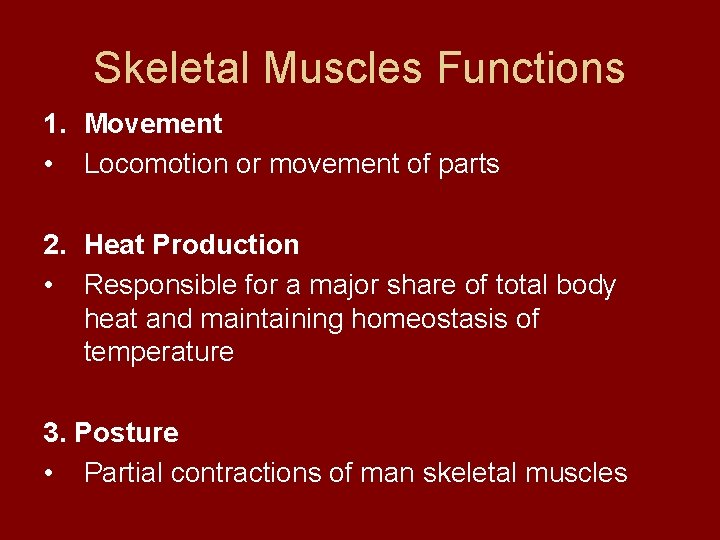 Skeletal Muscles Functions

1. Movement

• Locomotion or movement of parts

2. Heat Production

• Responsible for a major share of total body heat and maintaining homeostasis of temperature

3. Posture

• Partial contractions of man skeletal muscles